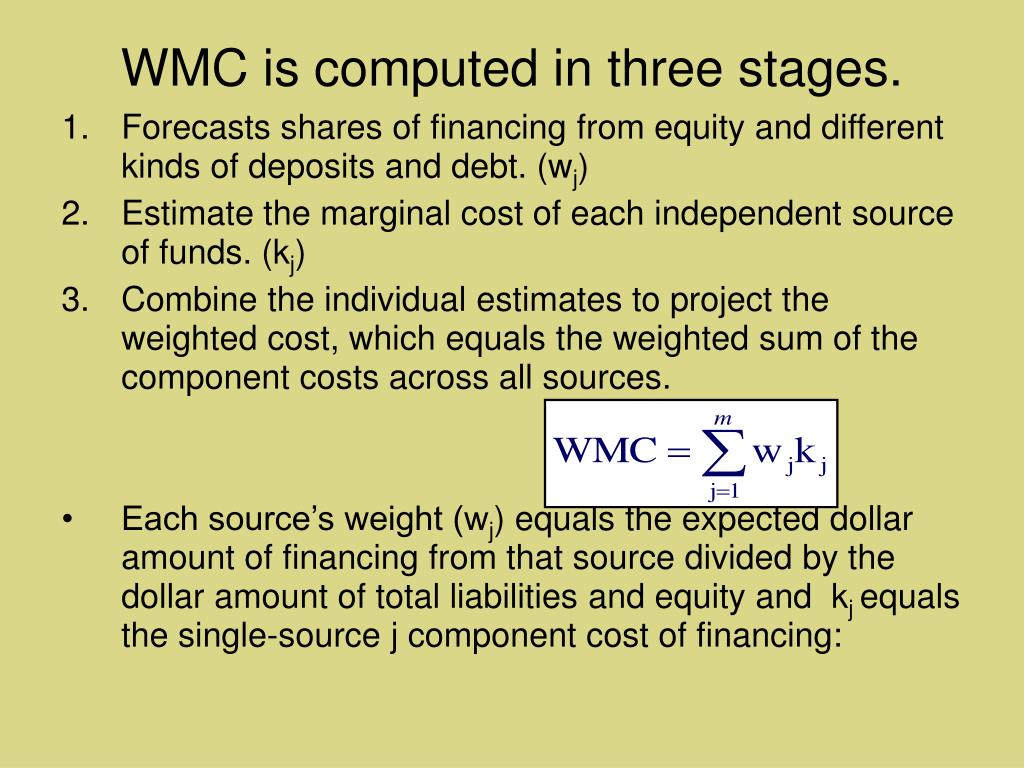 WMC is computed in three stages.

1. Forecasts shares of financing from equity and different kinds of deposits and debt. ($w_j$)
2. Estimate the marginal cost of each independent source of funds. ($k_j$)
3. Combine the individual estimates to project the weighted cost, which equals the weighted sum of the component costs across all sources.

$WMC = \sum_{j=1}^{m} w_j k_j$

• Each source's weight ($w_j$) equals the expected dollar amount of financing from that source divided by the dollar amount of total liabilities and equity and $k_j$ equals the single-source j component cost of financing: